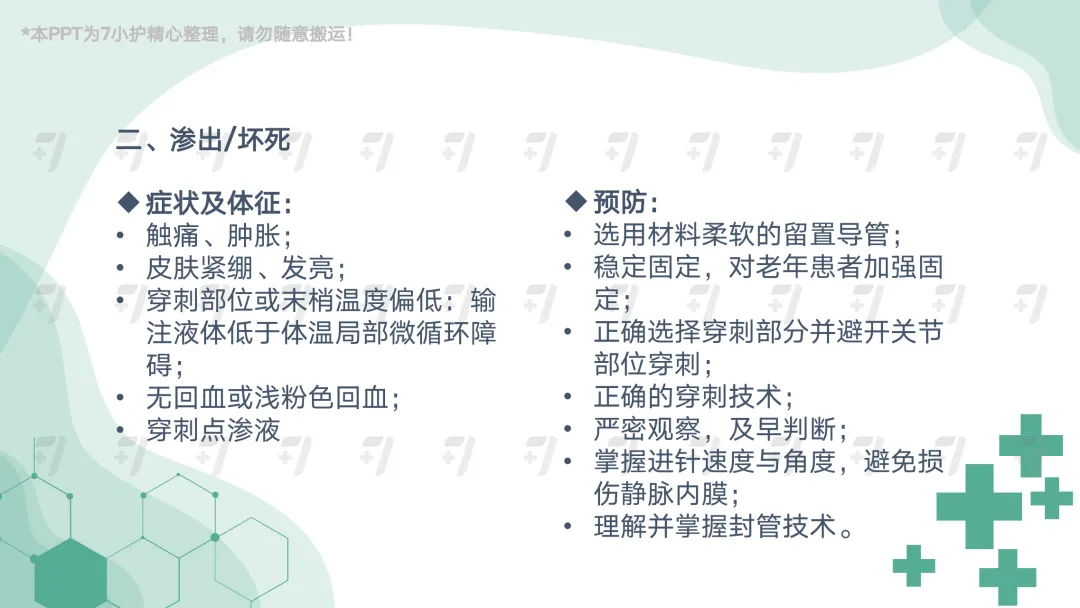 *本PPT为7小护精心整理，请勿随意搬运！

二、渗出/坏死

◆ 症状及体征：
• 触痛、肿胀；
• 皮肤紧绷、发亮；
• 穿刺部位或末梢温度偏低：输注液体低于体温局部微循环障碍；
• 无回血或浅粉色回血；
• 穿刺点渗液

◆ 预防：
• 选用材料柔软的留置导管；
• 稳定固定，对老年患者加强固定；
• 正确选择穿刺部分并避开关节部位穿刺；
• 正确的穿刺技术；
• 严密观察，及早判断；
• 掌握进针速度与角度，避免损伤静脉内膜；
• 理解并掌握封管技术。